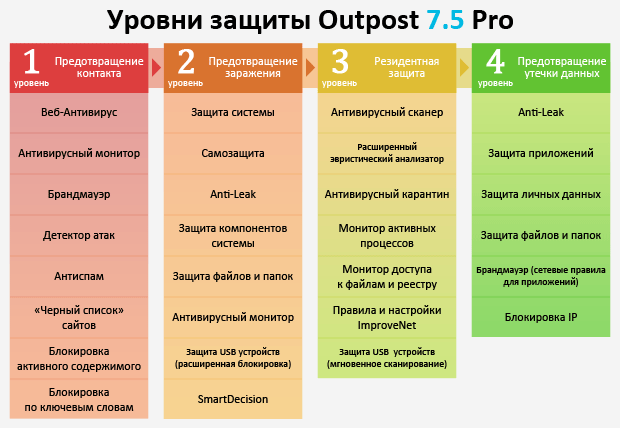 Уровни защиты Outpost 7.5 Pro

1 уровень Предотвращение контакта

Веб-Антивирус

Антивирусный монитор

Брандмауэр

Детектор атак

Антиспам

«Черный список» сайтов

Блокировка активного содержимого

Блокировка по ключевым словам

2 уровень Предотвращение заражения

Защита системы

Самозащита

Anti-Leak

Защита компонентов системы

Защита файлов и папок

Антивирусный монитор

Защита USB устройств (расширенная блокировка)

SmartDecision

3 уровень Резидентная защита

Антивирусный сканер

Расширенный эвристический анализатор

Антивирусный карантин

Монитор активных процессов

Монитор доступа к файлам и реестру

Правила и настройки ImproveNet

Защита USB устройств (мгновенное сканирование)

4 уровень Предотвращение утечки данных

Anti-Leak

Защита приложений

Защита личных данных

Защита файлов и папок

Брандмауэр (сетевые правила для приложений)

Блокировка IP